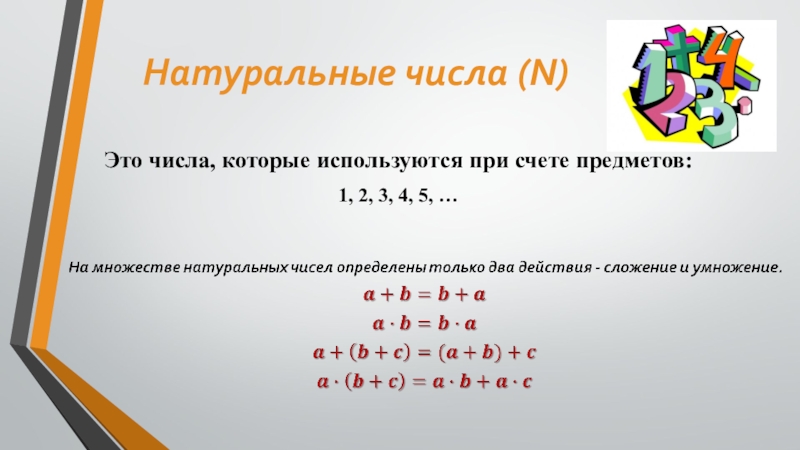 Натуральные числа (N)

Это числа, которые используются при счете предметов:

1, 2, 3, 4, 5, …

На множестве натуральных чисел определены только два действия - сложение и умножение.

$a + b = b + a$

$a \cdot b = b \cdot a$

$a + (b + c) = (a + b) + c$

$a \cdot (b + c) = a \cdot b + a \cdot c$